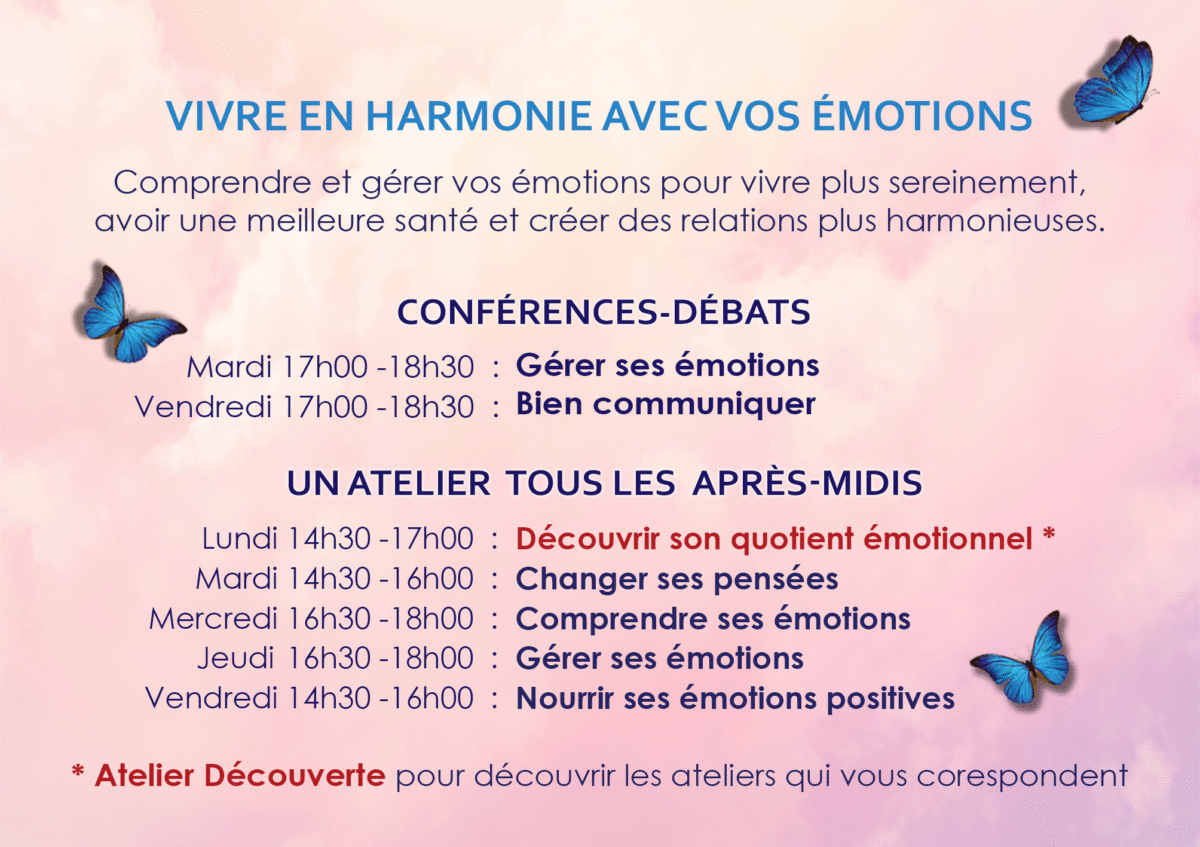 VIVRE EN HARMONIE AVEC VOS ÉMOTIONS

Comprendre et gérer vos émotions pour vivre plus sereinement, avoir une meilleure santé et créer des relations plus harmonieuses.

CONFÉRENCES-DÉBATS

Mardi 17h00 -18h30 : Gérer ses émotions
Vendredi 17h00 -18h30 : Bien communiquer

UN ATELIER TOUS LES APRÈS-MIDIS

Lundi 14h30 -17h00 : Découvrir son quotient émotionnel *
Mardi 14h30 -16h00 : Changer ses pensées
Mercredi 16h30 -18h00 : Comprendre ses émotions
Jeudi 16h30 -18h00 : Gérer ses émotions
Vendredi 14h30 -16h00 : Nourrir ses émotions positives

* Atelier Découverte pour découvrir les ateliers qui vous corespondent